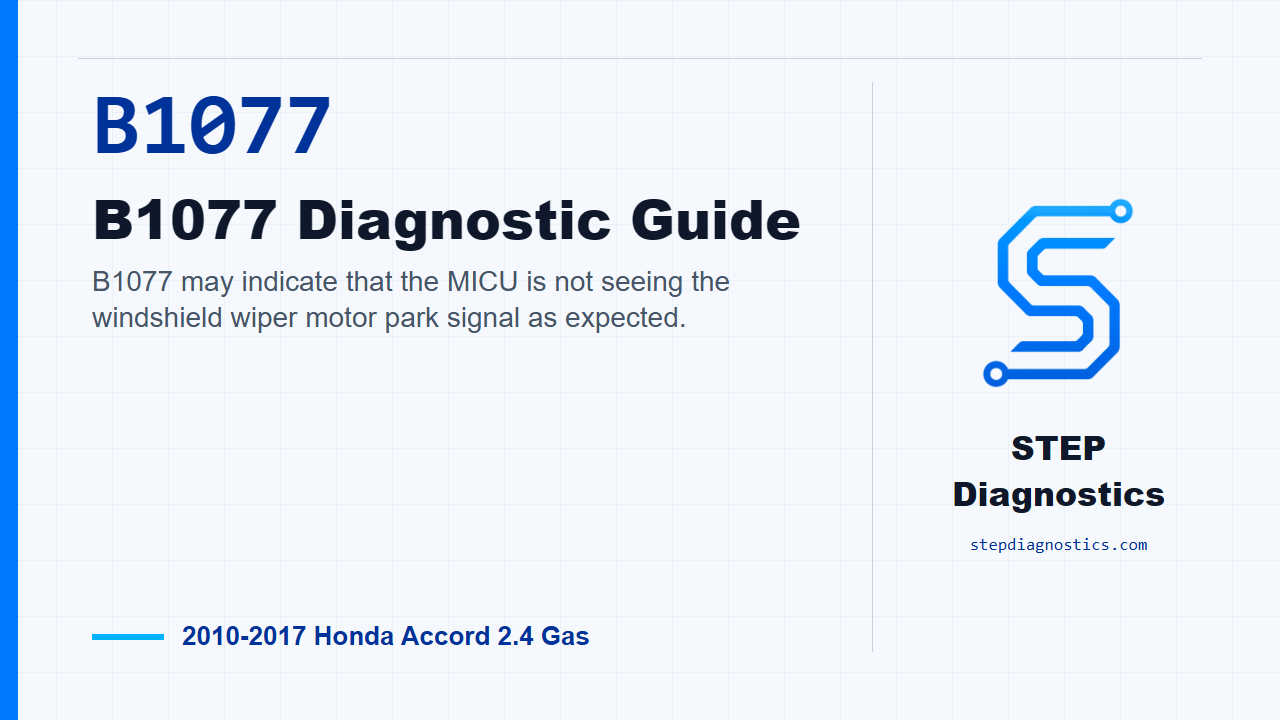 B1077

B1077 Diagnostic Guide

B1077 may indicate that the MICU is not seeing the windshield wiper motor park signal as expected.

2010-2017 Honda Accord 2.4 Gas

STEP
Diagnostics

stepdiagnostics.com